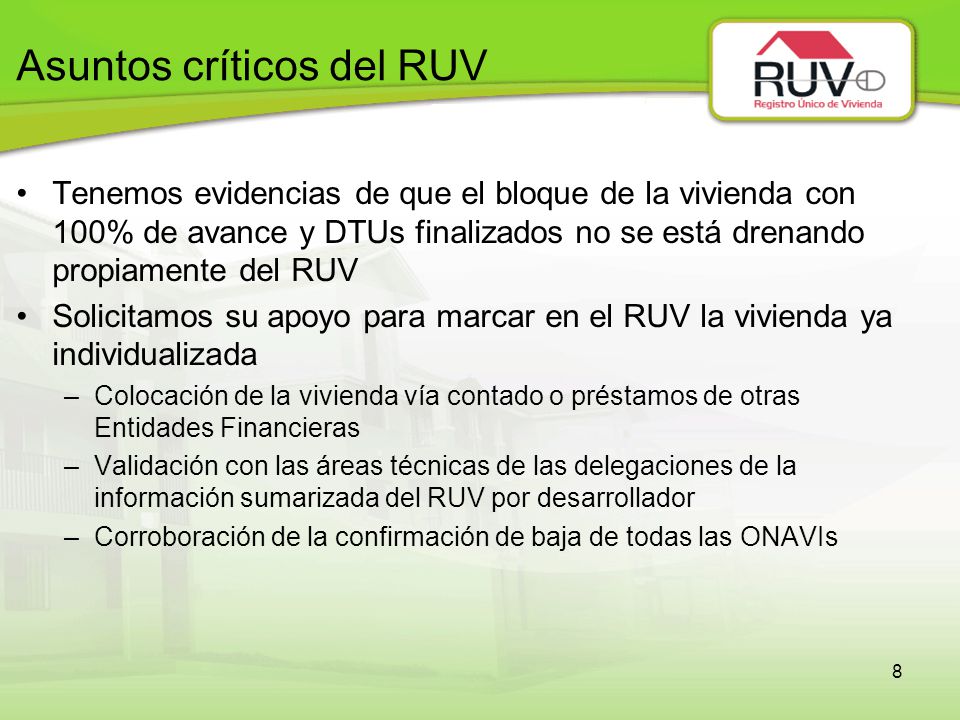 Asuntos críticos del RUV

RUV
Registro Único de Vivienda

• Tenemos evidencias de que el bloque de la vivienda con 100% de avance y DTUs finalizados no se está drenando propiamente del RUV

• Solicitamos su apoyo para marcar en el RUV la vivienda ya individualizada

– Colocación de la vivienda vía contado o préstamos de otras Entidades Financieras

– Validación con las áreas técnicas de las delegaciones de la información sumarizada del RUV por desarrollador

– Corroboración de la confirmación de baja de todas las ONAVIs

8